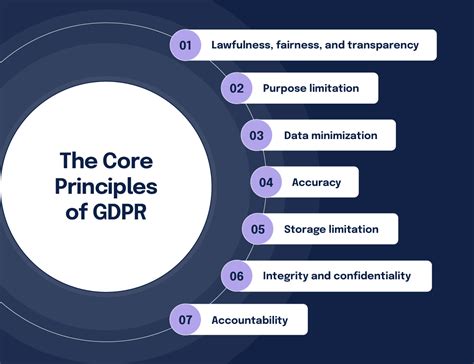 The Core Principles of GDPR

01 Lawfulness, fairness, and transparency

02 Purpose limitation

03 Data minimization

04 Accuracy

05 Storage limitation

06 Integrity and confidentiality

07 Accountability